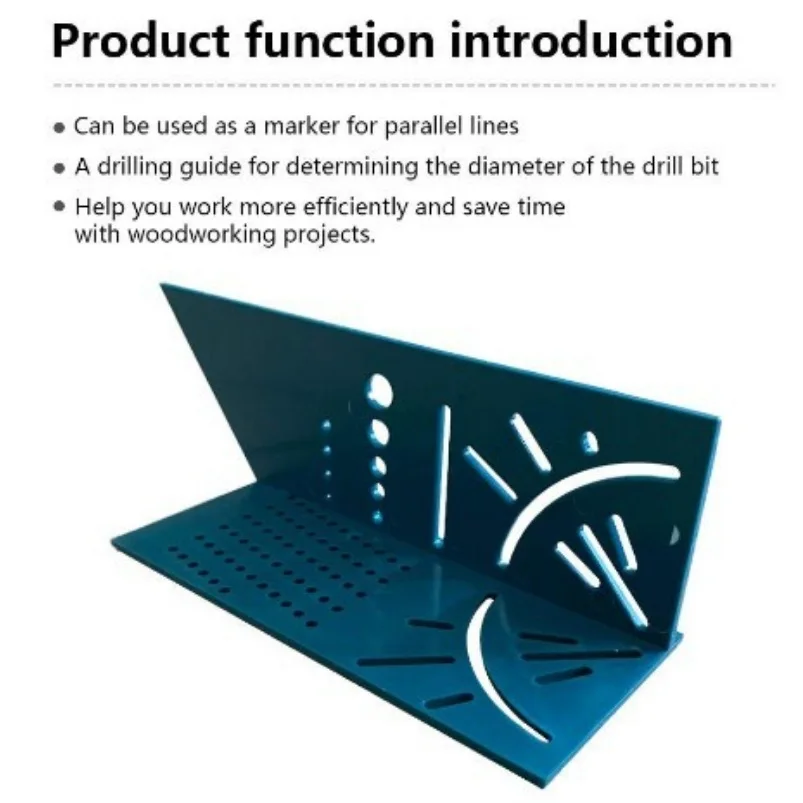 Product function introduction

• Can be used as a marker for parallel lines

• A drilling guide for determining the diameter of the drill bit

• Help you work more efficiently and save time with woodworking projects.